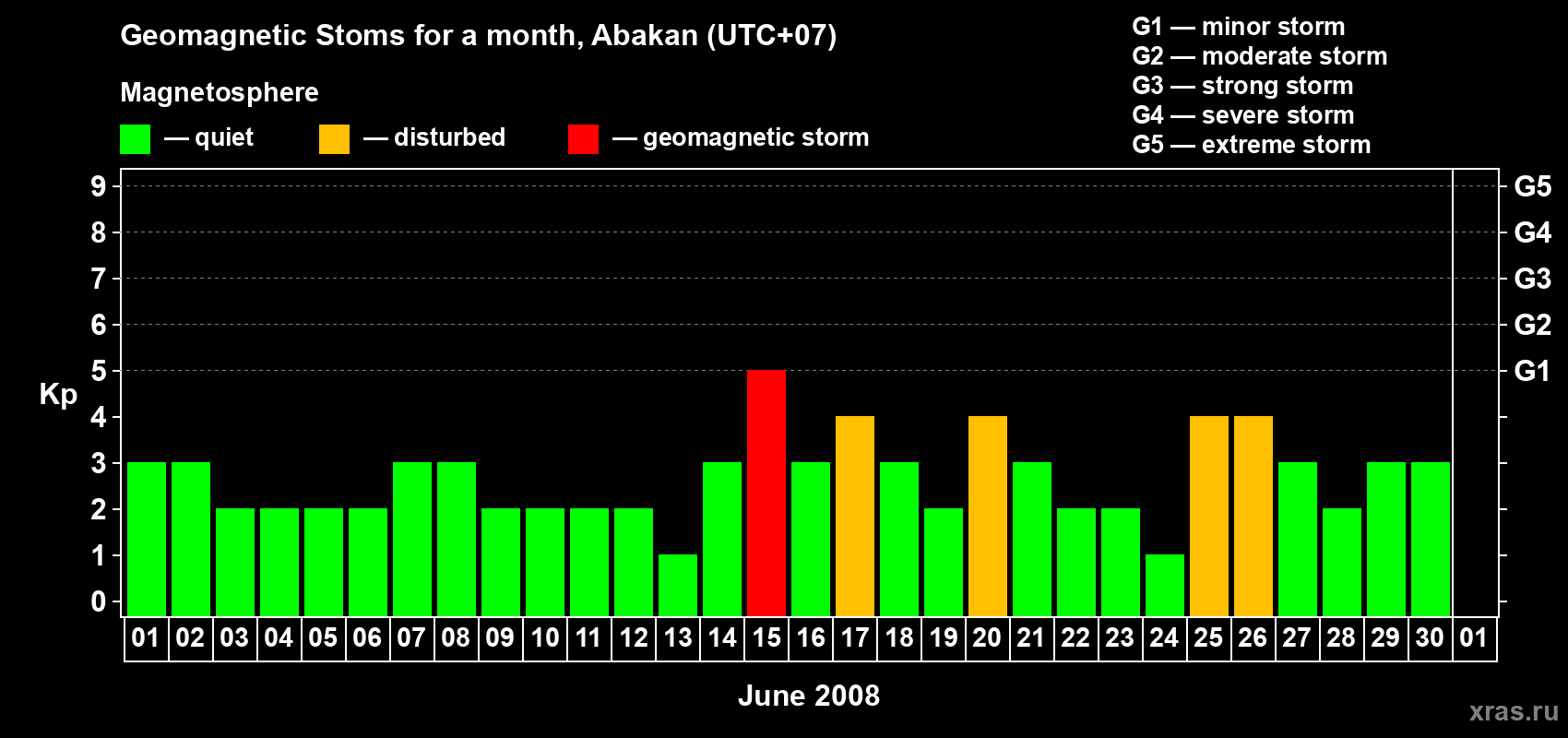 Geomagnetic Stoms for a month, Abakan (UTC+07)

Magnetosphere

— quiet — disturbed — geomagnetic storm

G1 — minor storm
G2 — moderate storm
G3 — strong storm
G4 — severe storm
G5 — extreme storm

Kp

9 8 7 6 5 4 3 2 1 0

G5 G4 G3 G2 G1

01 02 03 04 05 06 07 08 09 10 11 12 13 14 15 16 17 18 19 20 21 22 23 24 25 26 27 28 29 30 01

June 2008

xras.ru